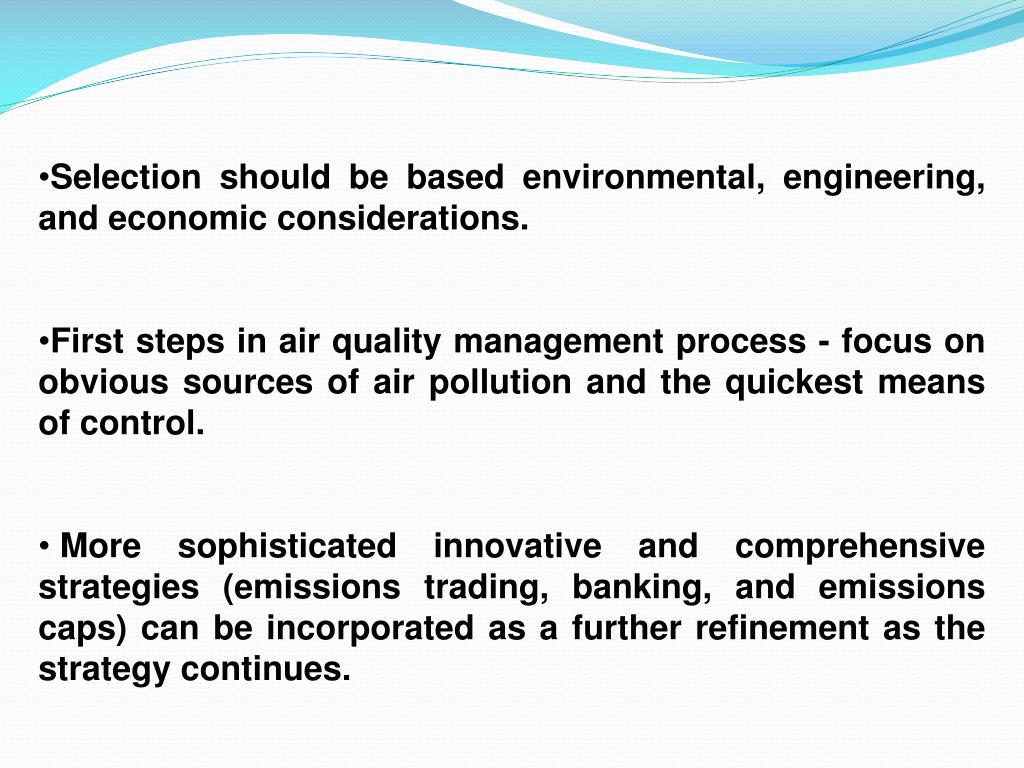 •Selection should be based environmental, engineering, and economic considerations.

•First steps in air quality management process - focus on obvious sources of air pollution and the quickest means of control.

• More sophisticated innovative and comprehensive strategies (emissions trading, banking, and emissions caps) can be incorporated as a further refinement as the strategy continues.